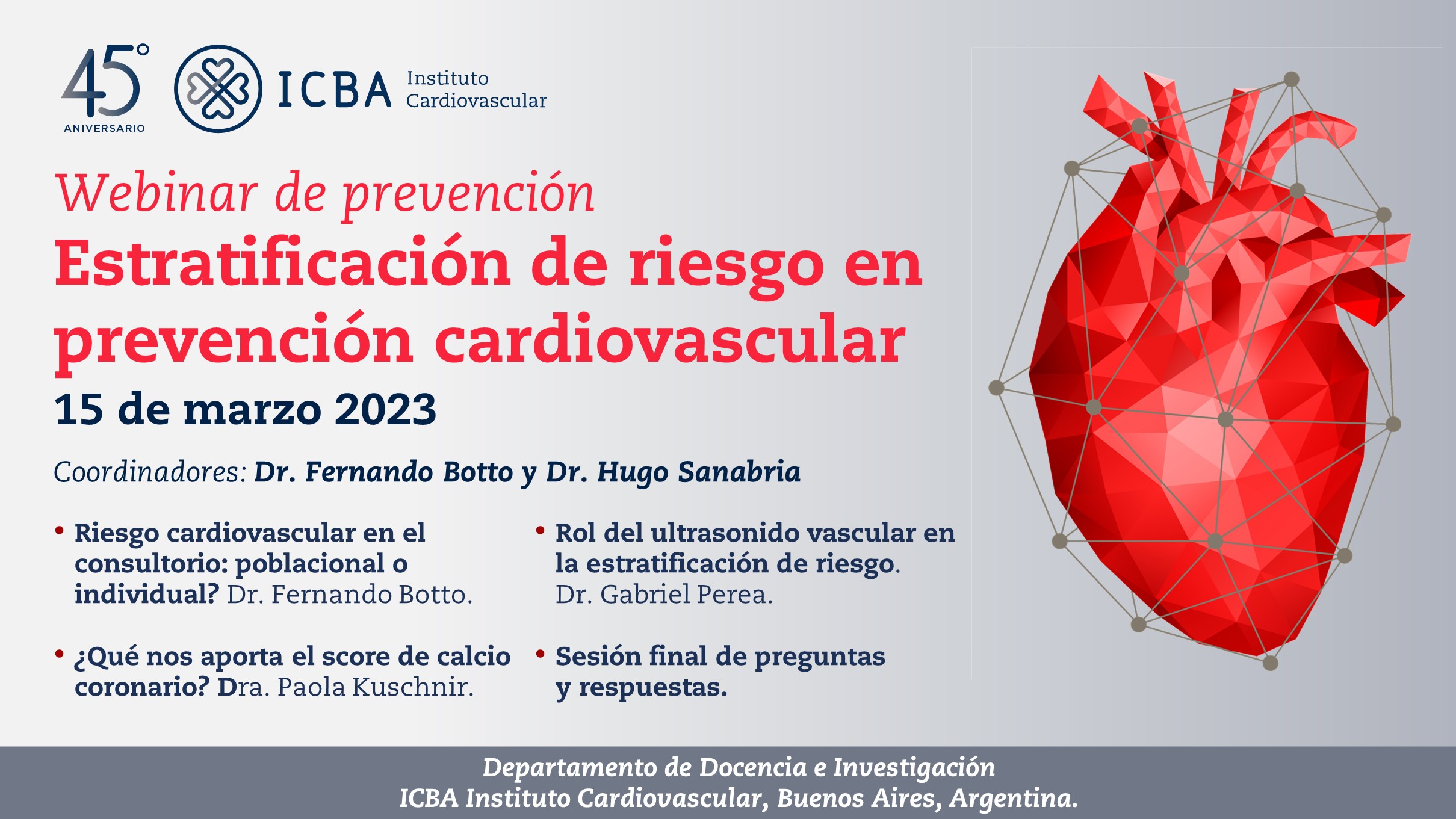 45°
ANIVERSARIO

ICBA Instituto Cardiovascular

Webinar de prevención
Estratificación de riesgo en prevención cardiovascular
15 de marzo 2023

Coordinadores: Dr. Fernando Botto y Dr. Hugo Sanabria

• Riesgo cardiovascular en el consultorio: poblacional o individual? Dr. Fernando Botto.

• ¿Qué nos aporta el score de calcio coronario? Dra. Paola Kuschnir.

• Rol del ultrasonido vascular en la estratificación de riesgo. Dr. Gabriel Perea.

• Sesión final de preguntas y respuestas.

Departamento de Docencia e Investigación
ICBA Instituto Cardiovascular, Buenos Aires, Argentina.